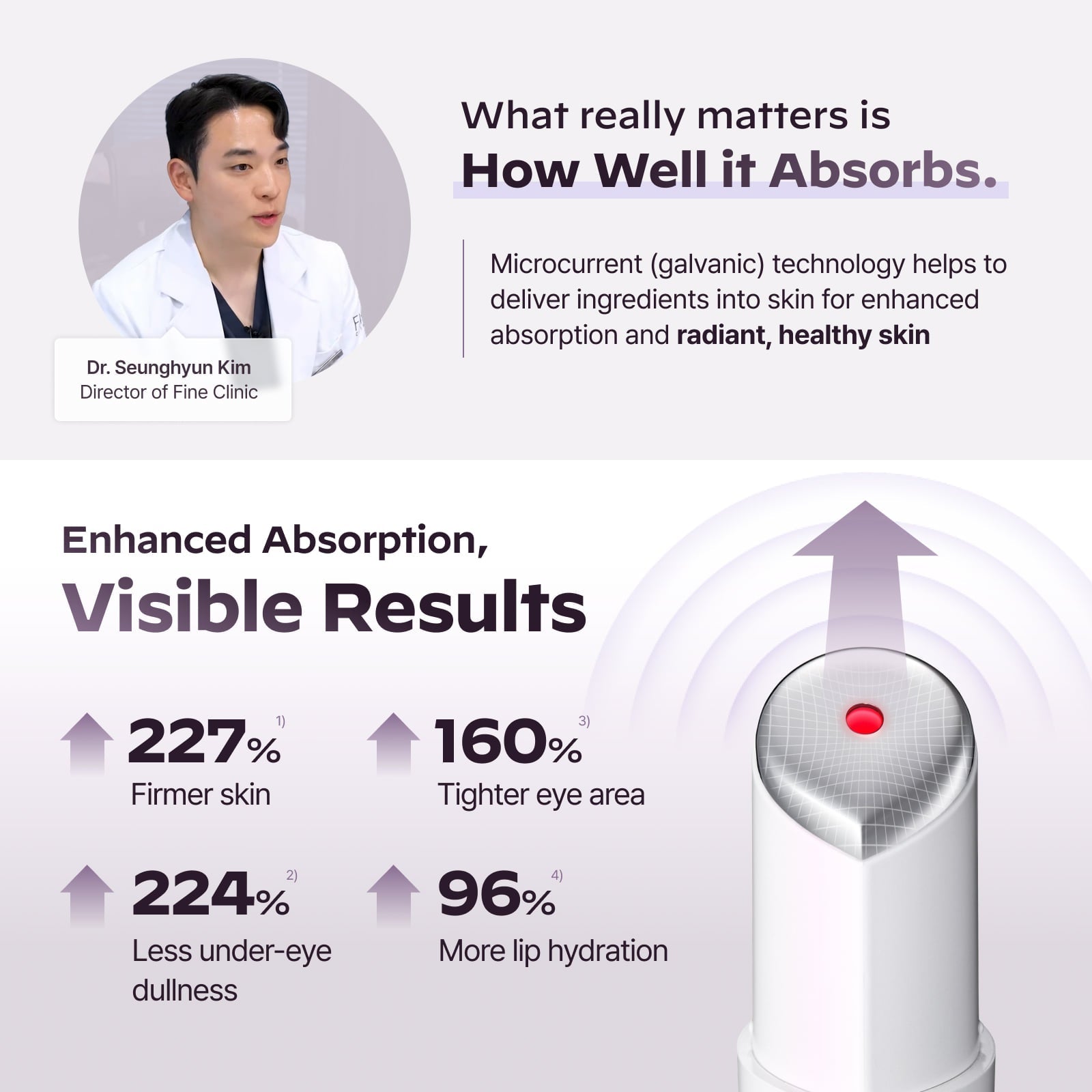 Dr. Seunghyun Kim
Director of Fine Clinic

What really matters is
How Well it Absorbs.

Microcurrent (galvanic) technology helps to deliver ingredients into skin for enhanced absorption and radiant, healthy skin

Enhanced Absorption,
Visible Results

227% 1)
Firmer skin

160% 3)
Tighter eye area

224% 2)
Less under-eye dullness

96% 4)
More lip hydration